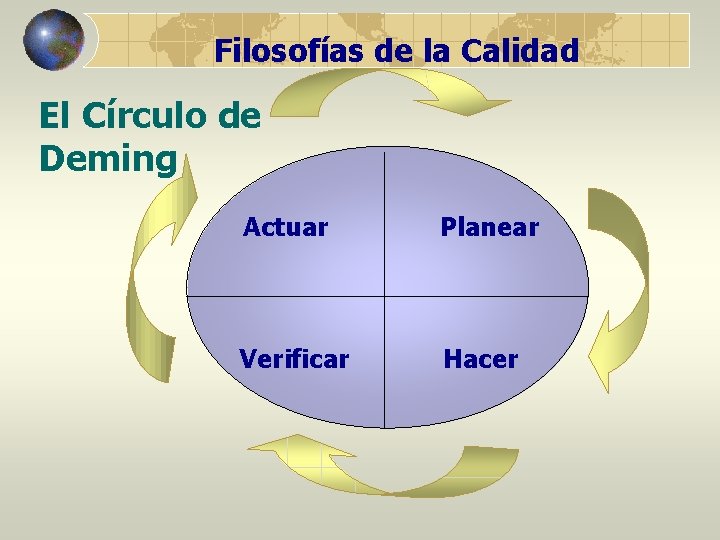 Filosofías de la Calidad

El Círculo de Deming

Actuar

Planear

Verificar

Hacer